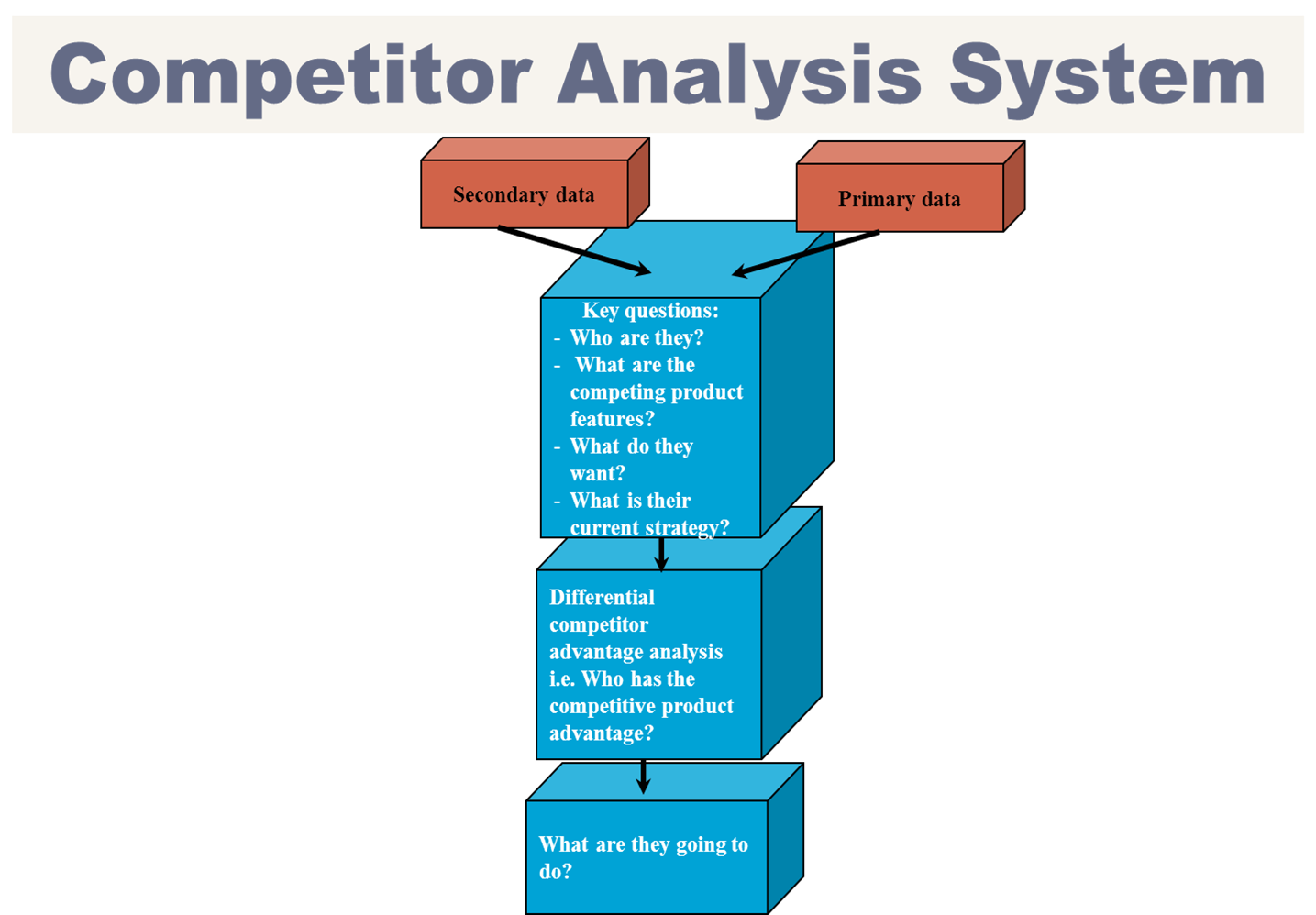 Competitor Analysis System

Secondary data

Primary data

Key questions:
- Who are they?
- What are the competing product features?
- What do they want?
- What is their current strategy?

Differential competitor advantage analysis i.e. Who has the competitive product advantage?

What are they going to do?